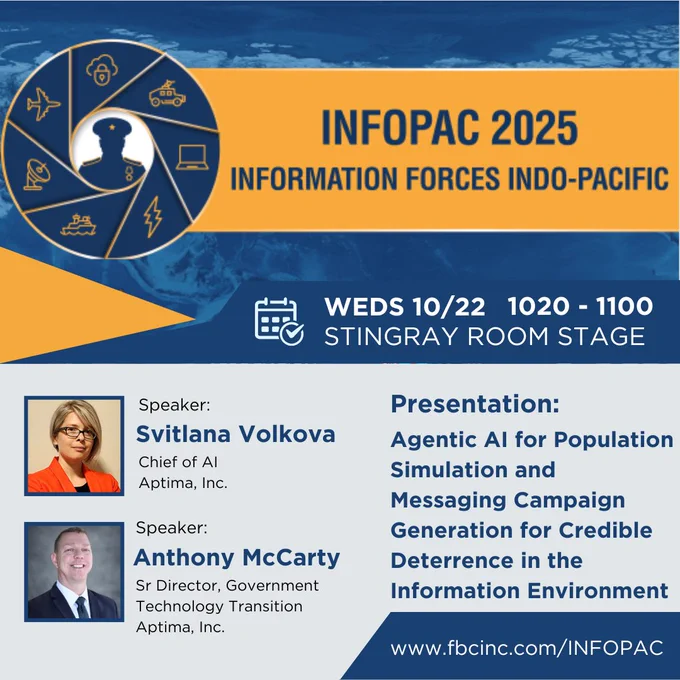 INFOPAC 2025
INFORMATION FORCES INDO-PACIFIC

WEDS 10/22 1020 - 1100
STINGRAY ROOM STAGE

Speaker:
Svitlana Volkova
Chief of AI
Aptima, Inc.

Speaker:
Anthony McCarty
Sr Director, Government Technology Transition
Aptima, Inc.

Presentation:
Agentic AI for Population Simulation and Messaging Campaign Generation for Credible Deterrence in the Information Environment

www.fbcinc.com/INFOPAC